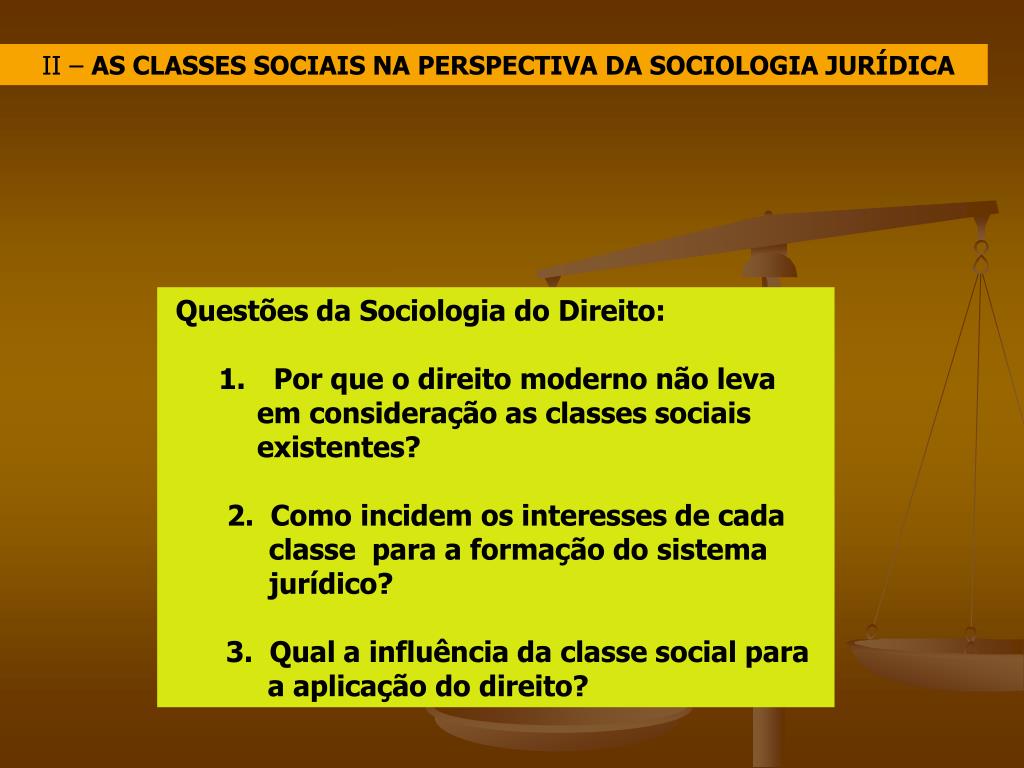 II – AS CLASSES SOCIAIS NA PERSPECTIVA DA SOCIOLOGIA JURÍDICA

Questões da Sociologia do Direito:

1. Por que o direito moderno não leva em consideração as classes sociais existentes?

2. Como incidem os interesses de cada classe para a formação do sistema jurídico?

3. Qual a influência da classe social para a aplicação do direito?